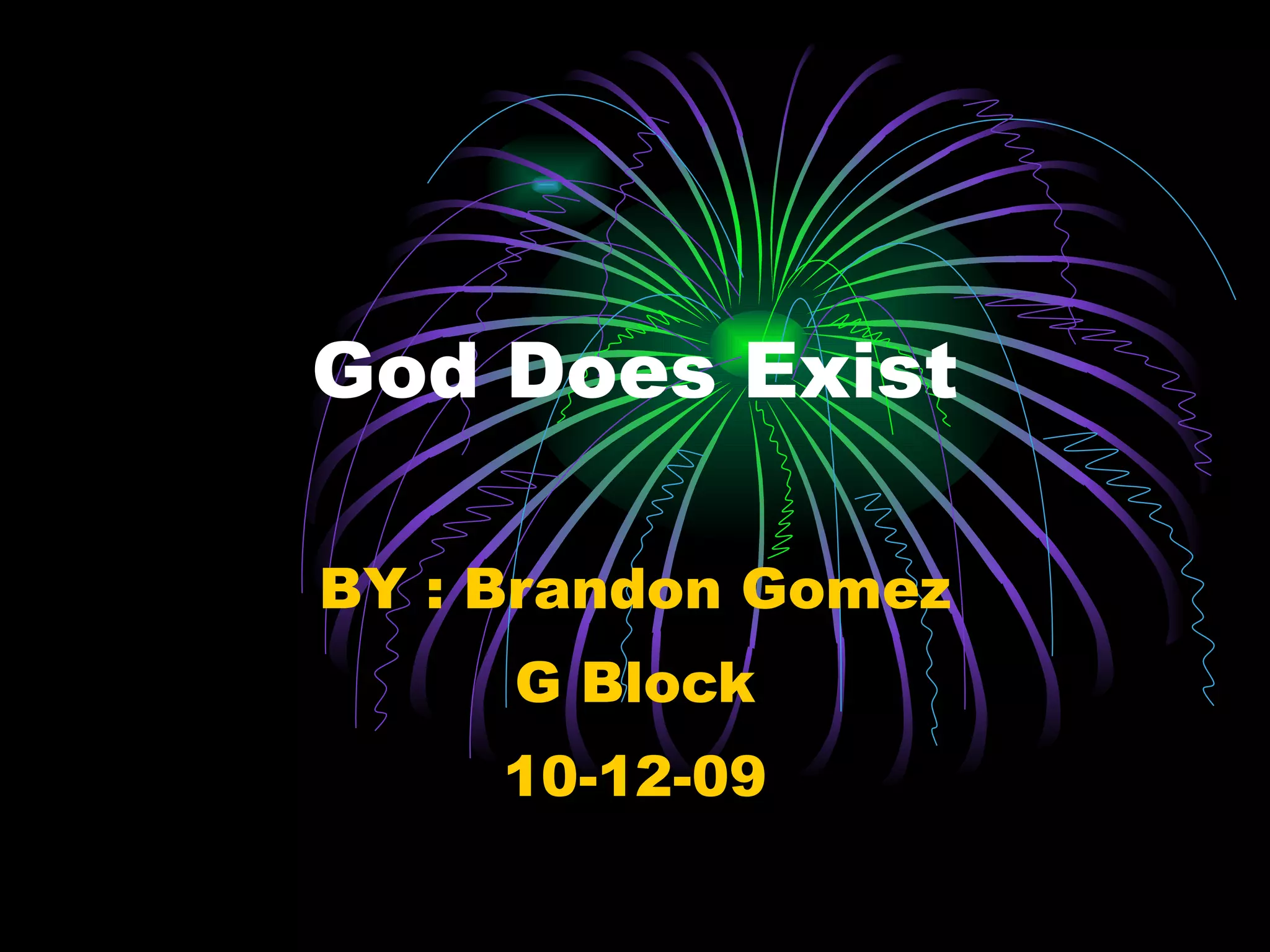 God Does Exist

BY : Brandon Gomez

G Block

10-12-09